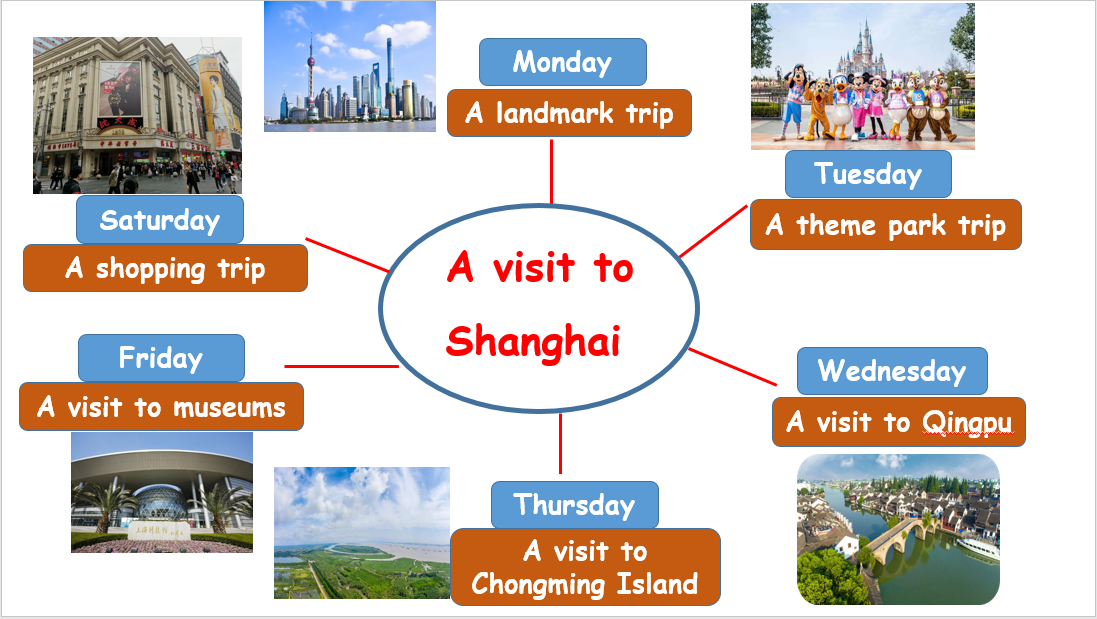 A visit to Shanghai

Monday
A landmark trip

Tuesday
A theme park trip

Wednesday
A visit to Qingpu

Thursday
A visit to Chongming Island

Friday
A visit to museums

Saturday
A shopping trip